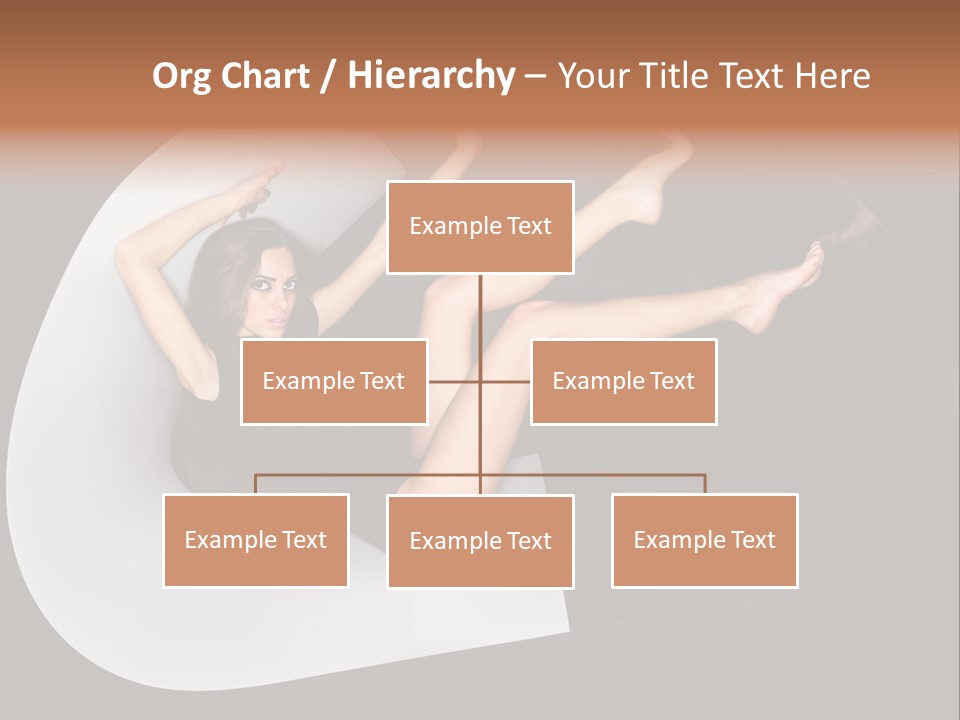 Org Chart / Hierarchy – Your Title Text Here

Example Text

Example Text

Example Text

Example Text

Example Text

Example Text